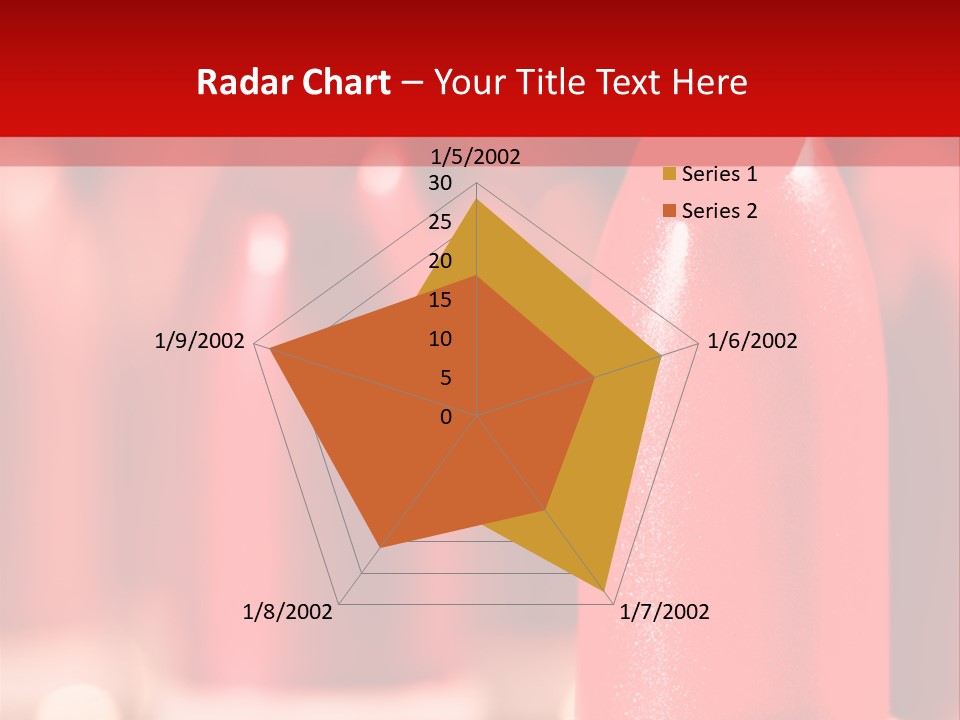 Radar Chart – Your Title Text Here

1/5/2002
30
25
20
15
10
5
0
1/6/2002
1/7/2002
1/8/2002
1/9/2002

Series 1
Series 2